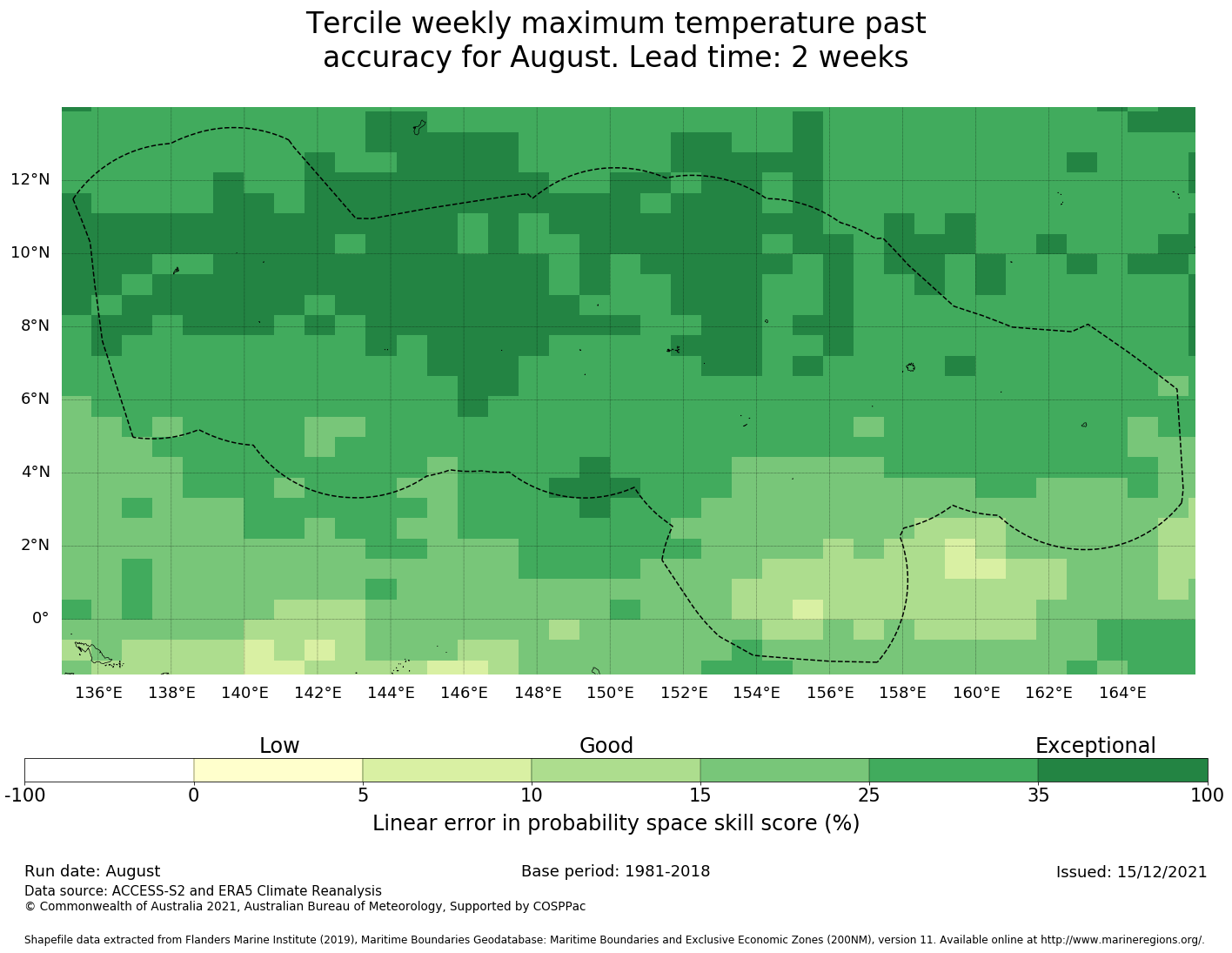 Tercile weekly maximum temperature past accuracy for August. Lead time: 2 weeks

12°N
10°N
8°N
6°N
4°N
2°N
0°

136°E 138°E 140°E 142°E 144°E 146°E 148°E 150°E 152°E 154°E 156°E 158°E 160°E 162°E 164°E

Low Good Exceptional

-100 0 5 10 15 25 35 100

Linear error in probability space skill score (%)

Run date: August
Base period: 1981-2018
Issued: 15/12/2021
Data source: ACCESS-S2 and ERA5 Climate Reanalysis
© Commonwealth of Australia 2021, Australian Bureau of Meteorology, Supported by COSPPac

Shapefile data extracted from Flanders Marine Institute (2019), Maritime Boundaries Geodatabase: Maritime Boundaries and Exclusive Economic Zones (200NM), version 11. Available online at http://www.marineregions.org/.